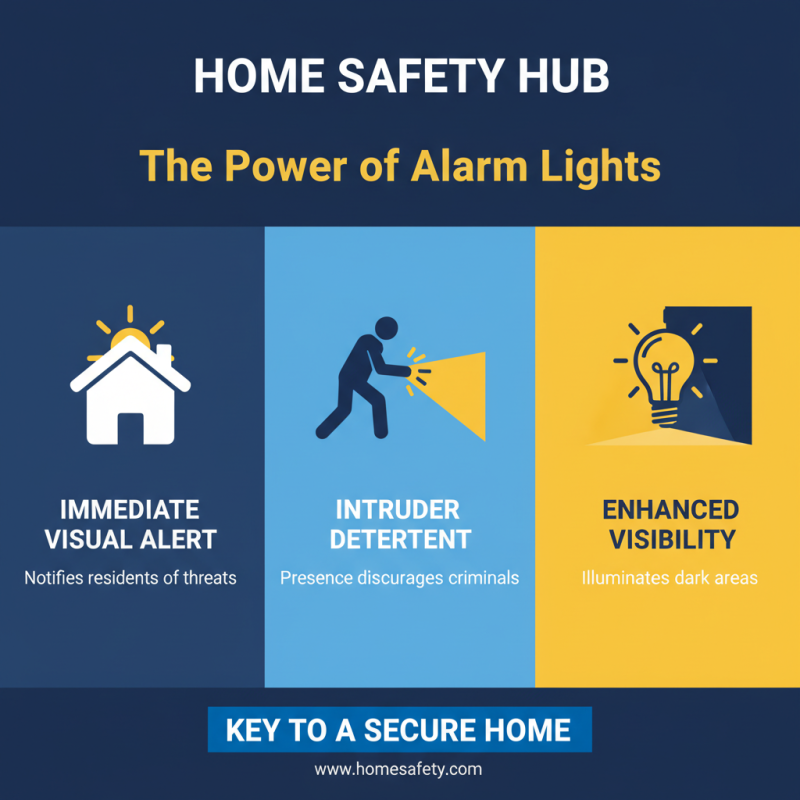 HOME SAFETY HUB

The Power of Alarm Lights

IMMEDIATE VISUAL ALERT

Notifies residents of threats

INTRUDER DETERTENT

Presence discurages criminals

ENHANCED VISIBILITY

Illuminates dark areas

KEY TO A SECURE HOME

www.homesafety.com